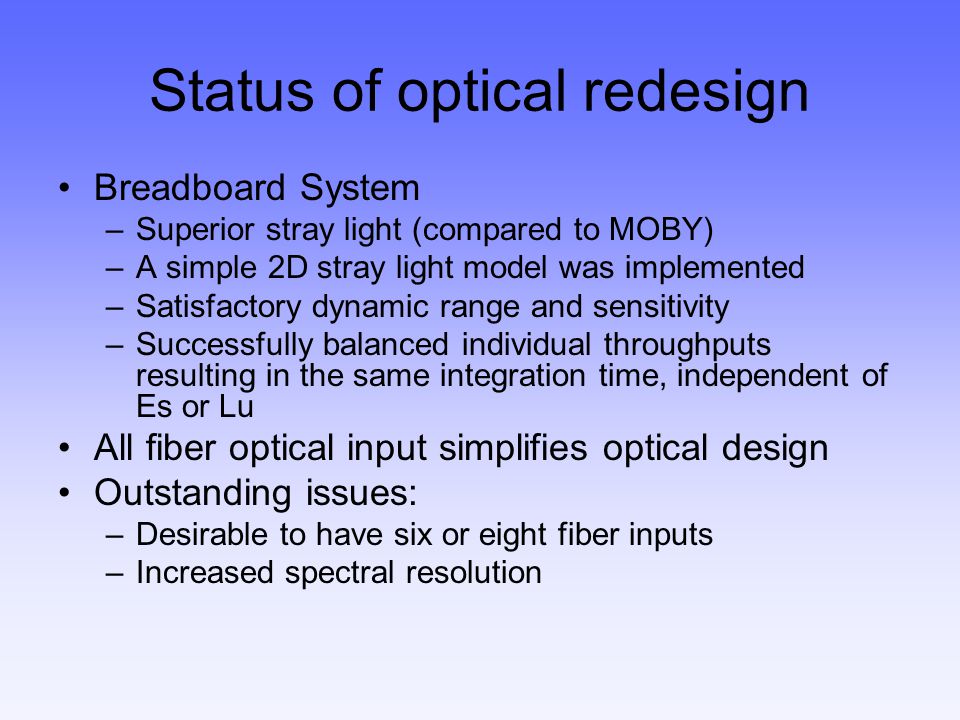 Status of optical redesign

• Breadboard System
– Superior stray light (compared to MOBY)
– A simple 2D stray light model was implemented
– Satisfactory dynamic range and sensitivity
– Successfully balanced individual throughputs resulting in the same integration time, independent of Es or Lu
• All fiber optical input simplifies optical design
• Outstanding issues:
– Desirable to have six or eight fiber inputs
– Increased spectral resolution